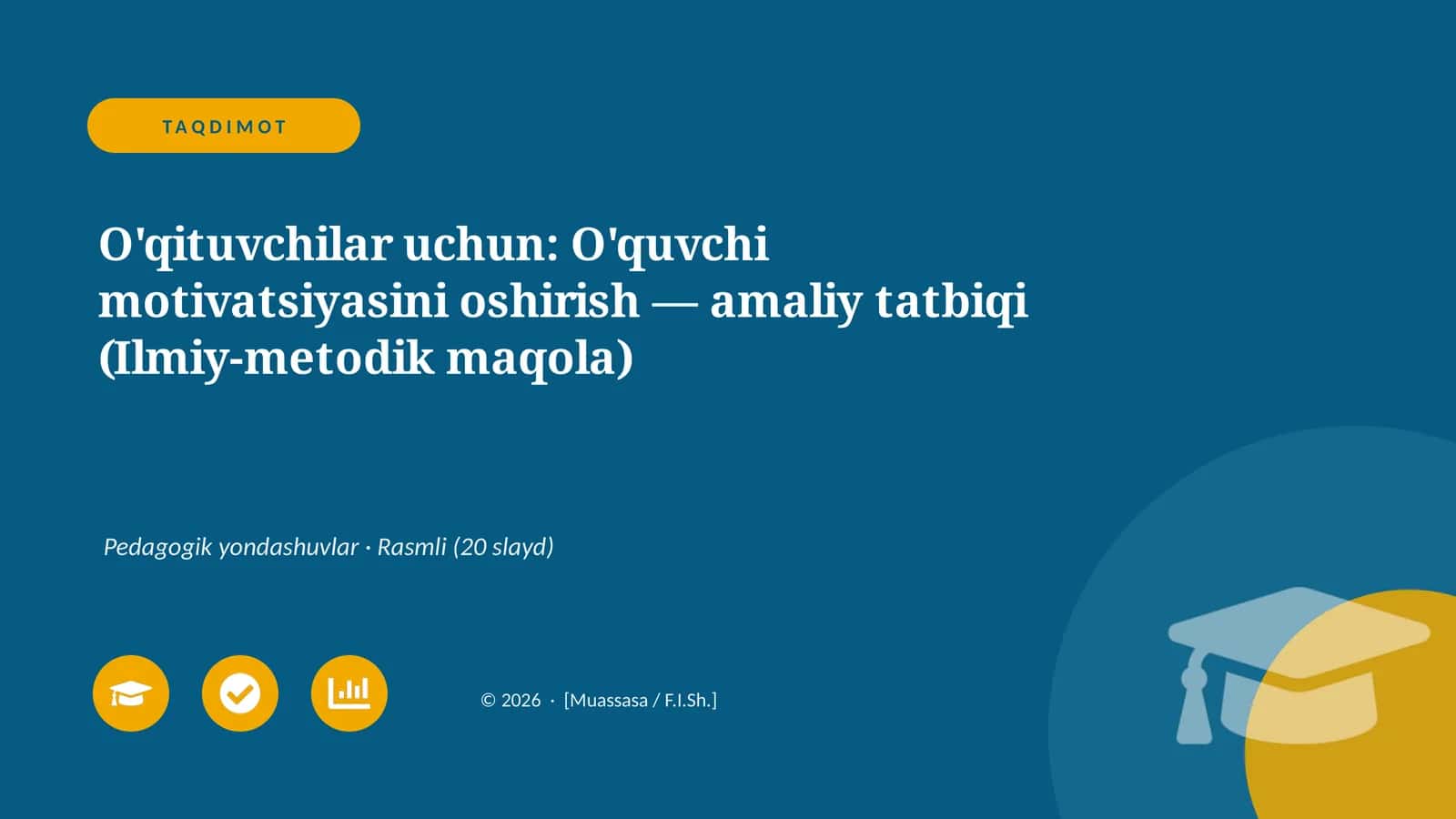 TAQDIMOT

O'qituvchilar uchun: O'quvchi motivatsiyasini oshirish — amaliy tatbiqi (Ilmiy-metodik maqola)

Pedagogik yondashuvlar · Rasmli (20 slayd)

© 2026 · [Muassasa / F.I.Sh.]